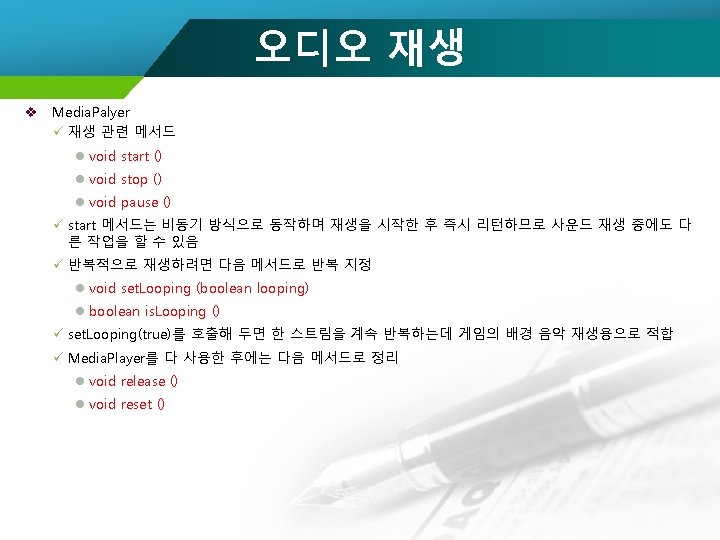 오디오 재생

❖ MediaPalyer
✓ 재생 관련 메서드
● void start ()
● void stop ()
● void pause ()
✓ start 메서드는 비동기 방식으로 동작하며 재생을 시작한 후 즉시 리턴하므로 사운드 재생 중에도 다른 작업을 할 수 있음
✓ 반복적으로 재생하려면 다음 메서드로 반복 지정
● void setLooping (boolean looping)
● boolean isLooping ()
✓ setLooping(true)를 호출해 두면 한 스트림을 계속 반복하는데 게임의 배경 음악 재생용으로 적합
✓ MediaPlayer를 다 사용한 후에는 다음 메서드로 정리
● void release ()
● void reset ()